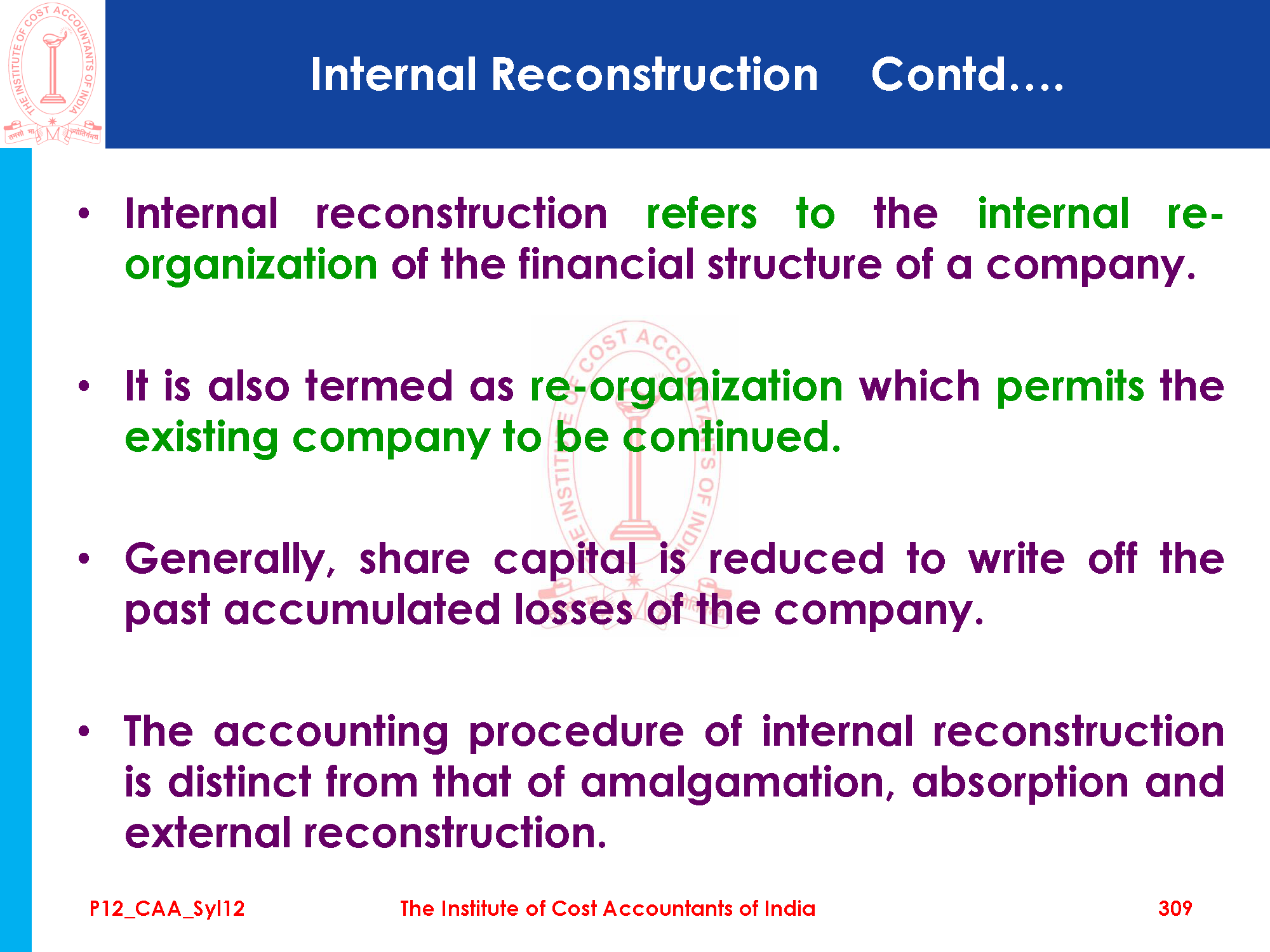 THE INSTITUTE OF COST ACCOUNTANTS OF INDIA

तमसो मा ज्योतिर्गमय

Internal Reconstruction Contd….

• Internal reconstruction refers to the internal re-organization of the financial structure of a company.

• It is also termed as re-organization which permits the existing company to be continued.

• Generally, share capital is reduced to write off the past accumulated losses of the company.

• The accounting procedure of internal reconstruction is distinct from that of amalgamation, absorption and external reconstruction.

P12_CAA_Syl12

The Institute of Cost Accountants of India

309